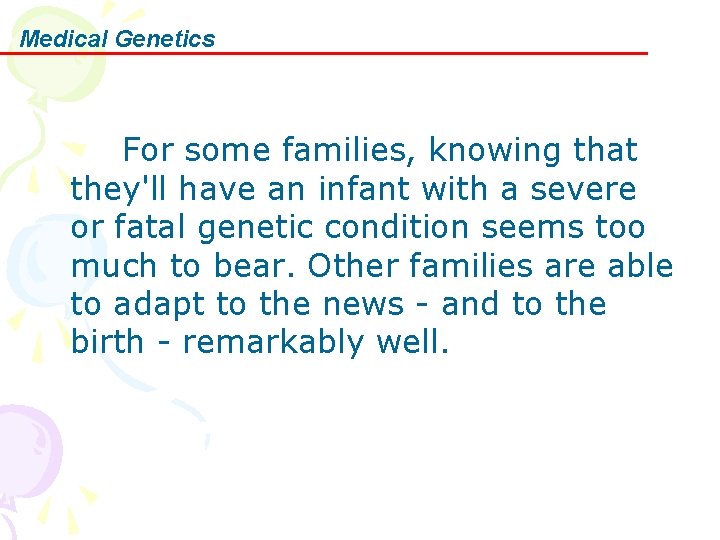 Medical Genetics

For some families, knowing that they'll have an infant with a severe or fatal genetic condition seems too much to bear. Other families are able to adapt to the news - and to the birth - remarkably well.